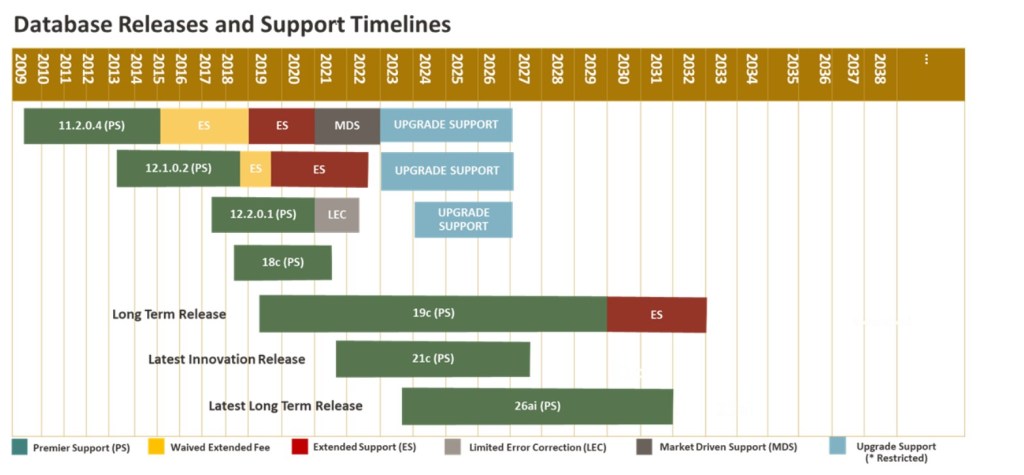 Database Releases and Support Timelines

2009 2010 2011 2012 2013 2014 2015 2016 2017 2018 2019 2020 2021 2022 2023 2024 2025 2026 2027 2028 2029 2030 2031 2032 2033 2034 2035 2036 2037 2038 ...

11.2.0.4 (PS) ES ES MDS UPGRADE SUPPORT

12.1.0.2 (PS) ES ES UPGRADE SUPPORT

12.2.0.1 (PS) LEC UPGRADE SUPPORT

18c (PS)

Long Term Release 19c (PS) ES

Latest Innovation Release 21c (PS)

Latest Long Term Release 26ai (PS)

Premier Support (PS) Waived Extended Fee Extended Support (ES) Limited Error Correction (LEC) Market Driven Support (MDS) Upgrade Support (* Restricted)